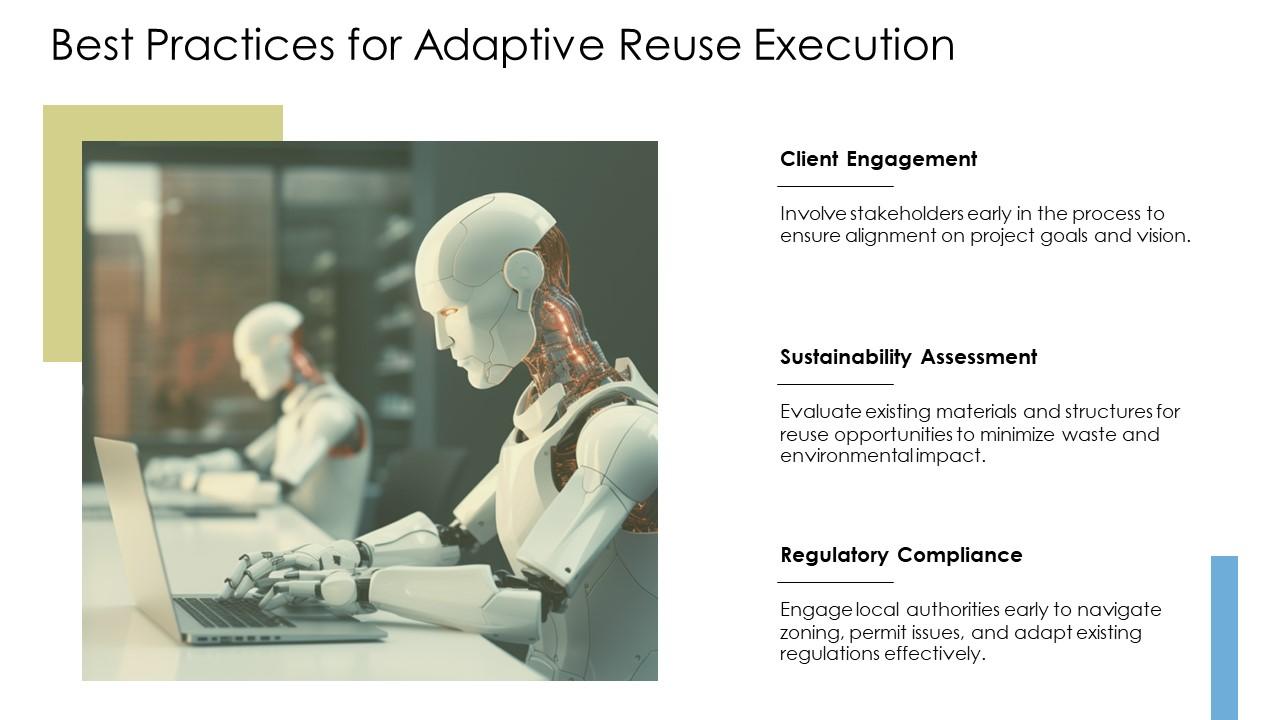 Best Practices for Adaptive Reuse Execution

Client Engagement

Involve stakeholders early in the process to ensure alignment on project goals and vision.

Sustainability Assessment

Evaluate existing materials and structures for reuse opportunities to minimize waste and environmental impact.

Regulatory Compliance

Engage local authorities early to navigate zoning, permit issues, and adapt existing regulations effectively.